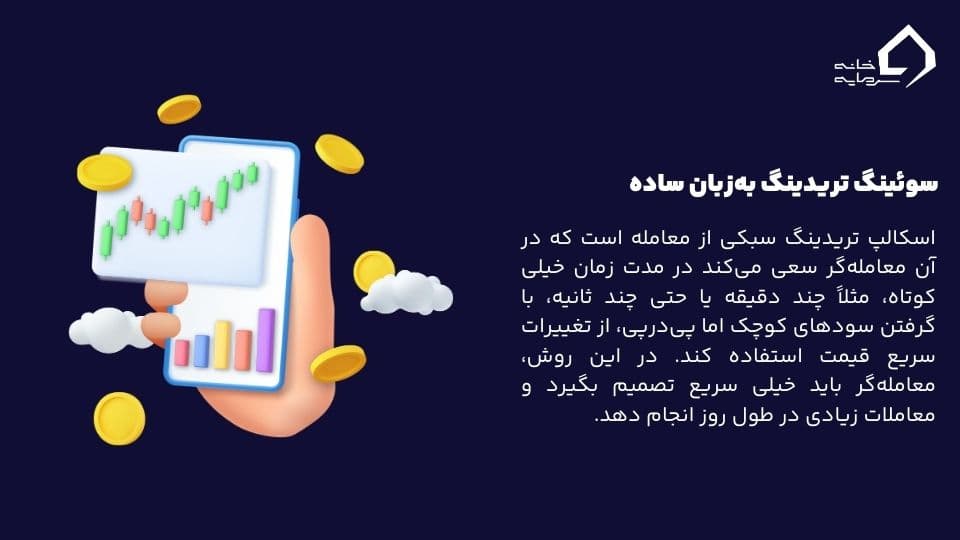 خانه سرمایه

سوئینگ تریدینگ به‌زبان ساده

اسکالپ تریدینگ سبکی از معامله است که در آن معامله‌گر سعی می‌کند در مدت زمان خیلی کوتاه، مثلاً چند دقیقه یا حتی چند ثانیه، با گرفتن سودهای کوچک اما پی‌درپی، از تغییرات سریع قیمت استفاده کند. در این روش، معامله‌گر باید خیلی سریع تصمیم بگیرد و معاملات زیادی در طول روز انجام دهد.